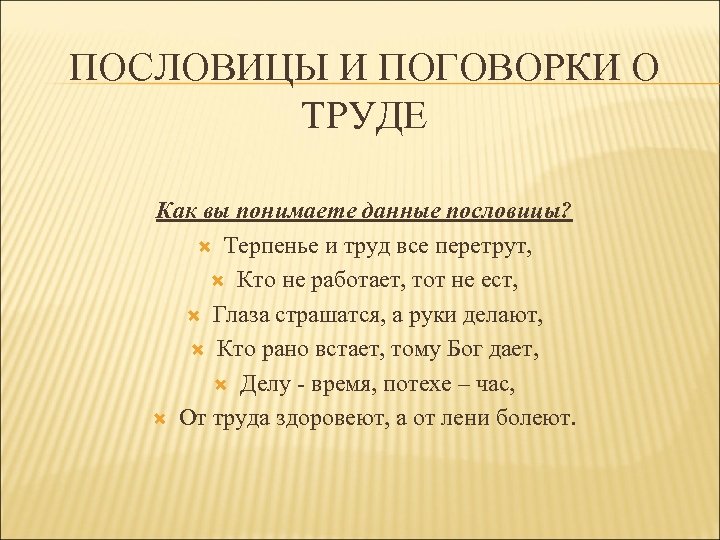 ПОСЛОВИЦЫ И ПОГОВОРКИ О ТРУДЕ

Как вы понимаете данные пословицы?

Терпенье и труд все перетрут,

Кто не работает, тот не ест,

Глаза страшатся, а руки делают,

Кто рано встает, тому Бог дает,

Делу - время, потехе – час,

От труда здоровеют, а от лени болеют.